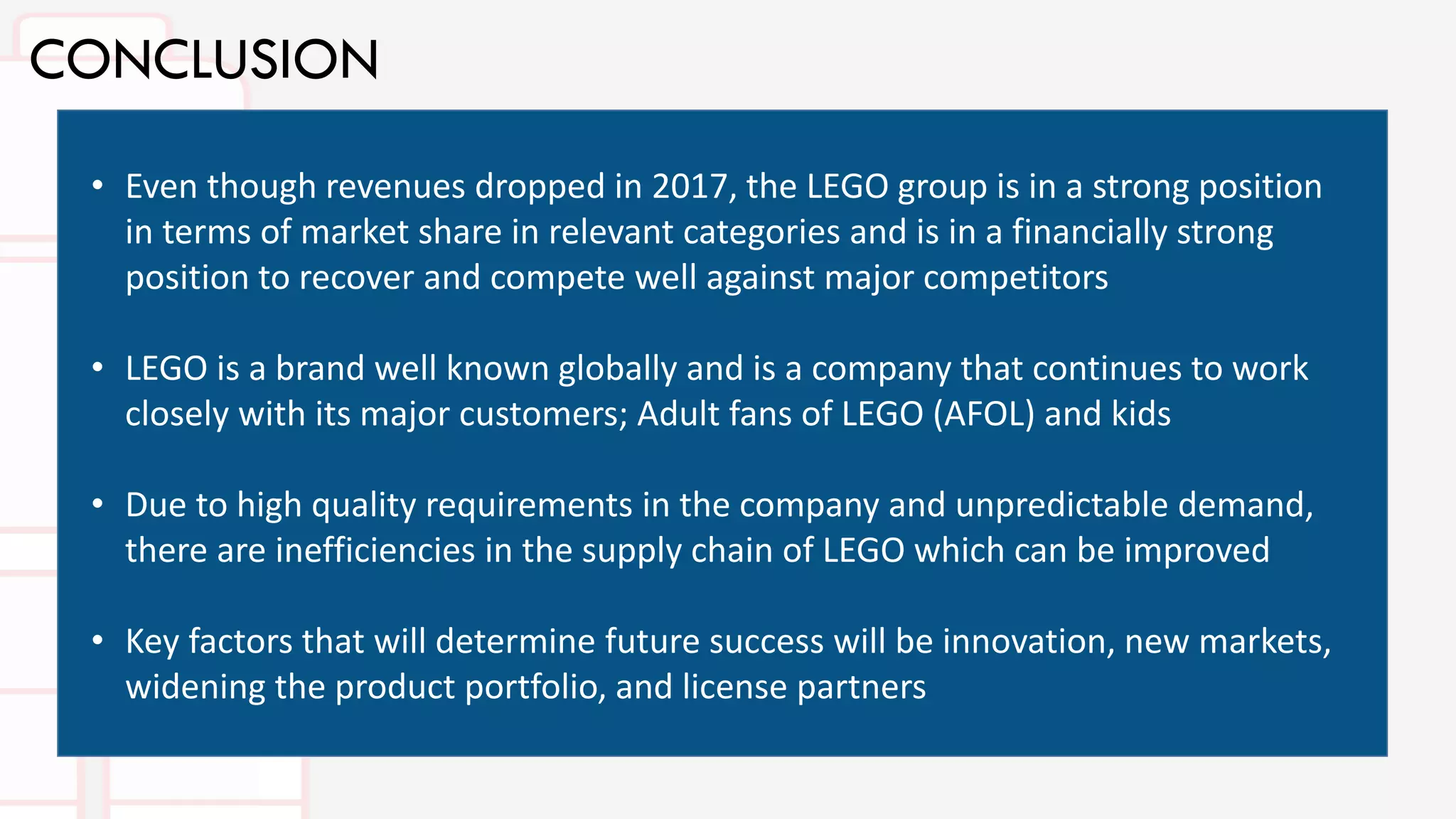 CONCLUSION

• Even though revenues dropped in 2017, the LEGO group is in a strong position in terms of market share in relevant categories and is in a financially strong position to recover and compete well against major competitors

• LEGO is a brand well known globally and is a company that continues to work closely with its major customers; Adult fans of LEGO (AFOL) and kids

• Due to high quality requirements in the company and unpredictable demand, there are inefficiencies in the supply chain of LEGO which can be improved

• Key factors that will determine future success will be innovation, new markets, widening the product portfolio, and license partners